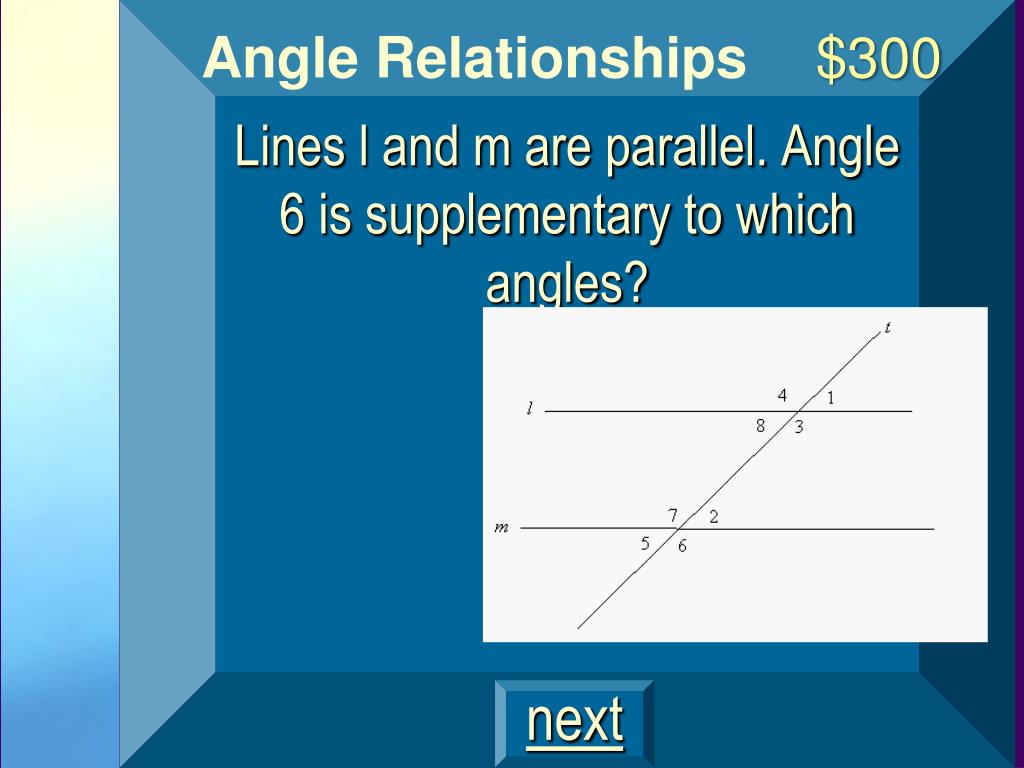 Angle Relationships $300

Lines l and m are parallel. Angle 6 is supplementary to which angles?

t
4 1
l
8 3
7 2
m
5 6

next